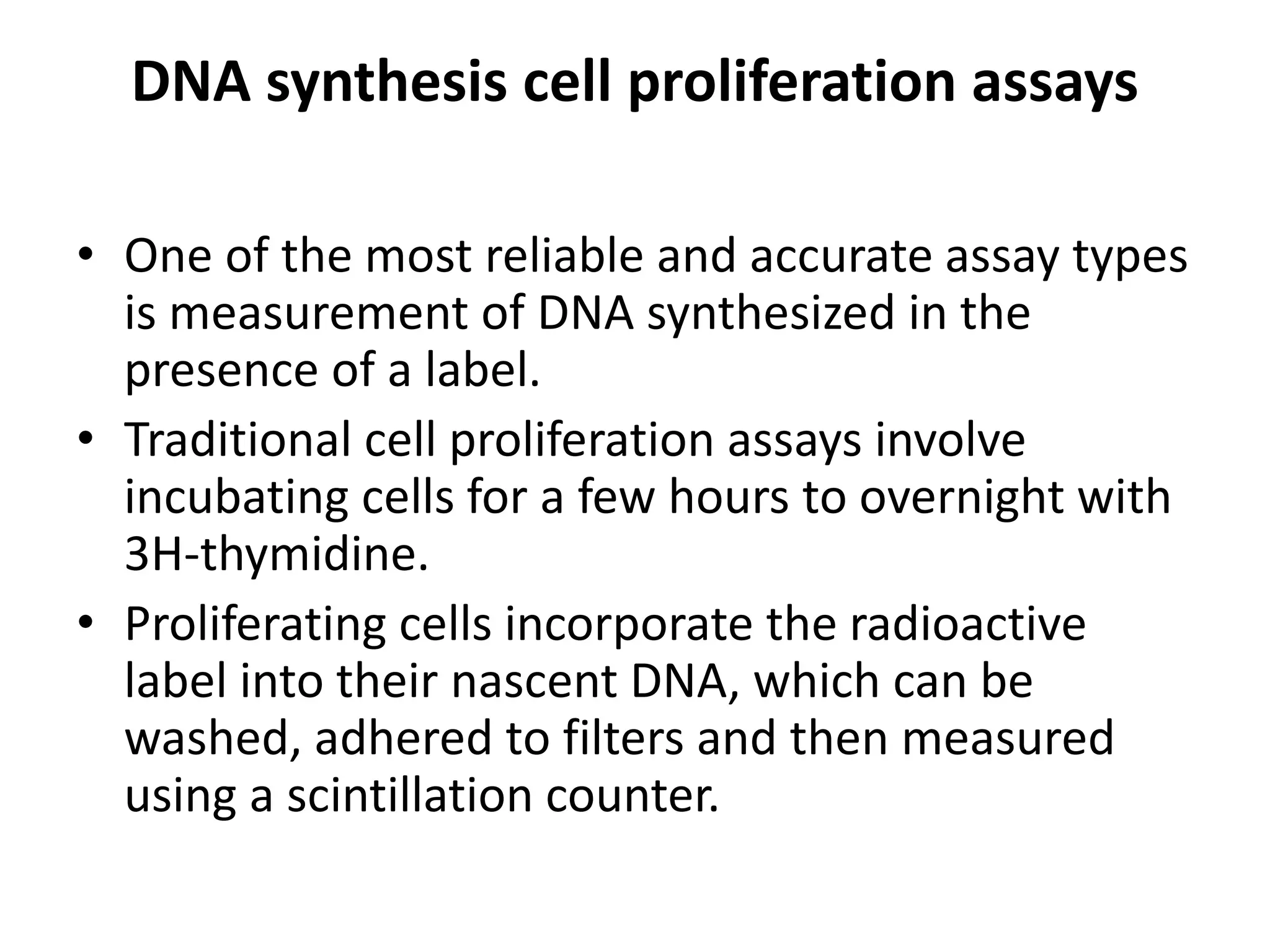 DNA synthesis cell proliferation assays

• One of the most reliable and accurate assay types is measurement of DNA synthesized in the presence of a label.
• Traditional cell proliferation assays involve incubating cells for a few hours to overnight with 3H-thymidine.
• Proliferating cells incorporate the radioactive label into their nascent DNA, which can be washed, adhered to filters and then measured using a scintillation counter.